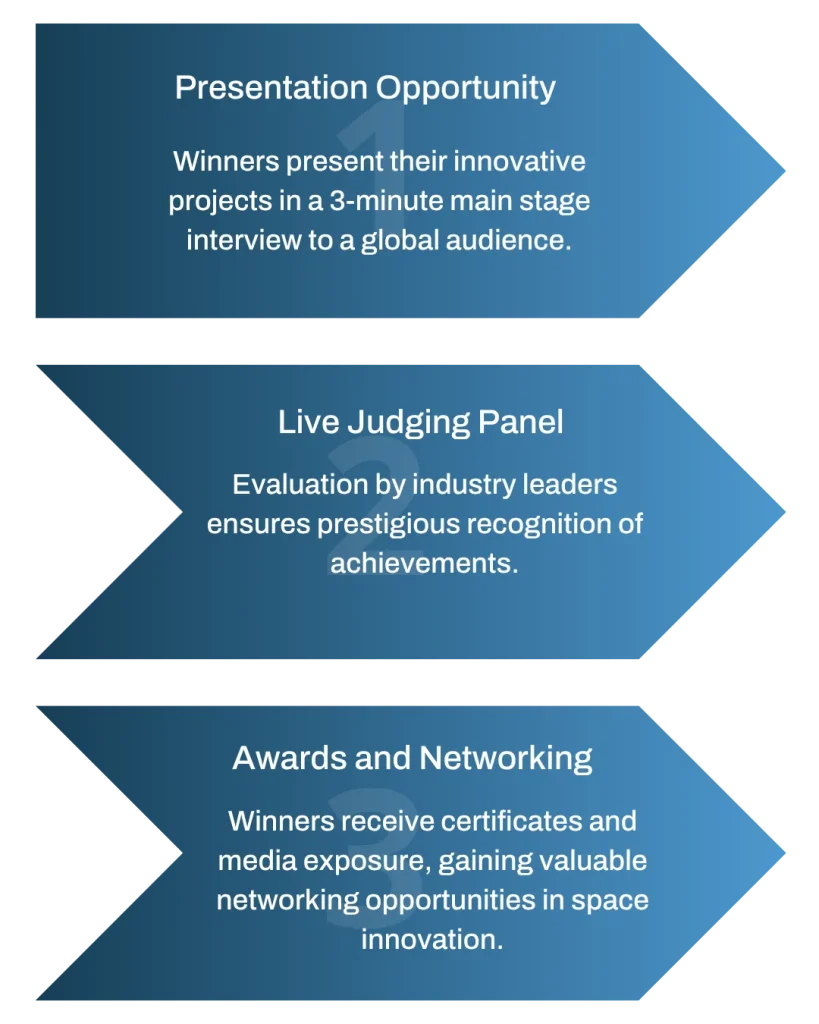 1
Presentation Opportunity

Winners present their innovative projects in a 3-minute main stage interview to a global audience.

2
Live Judging Panel

Evaluation by industry leaders ensures prestigious recognition of achievements.

3
Awards and Networking

Winners receive certificates and media exposure, gaining valuable networking opportunities in space innovation.